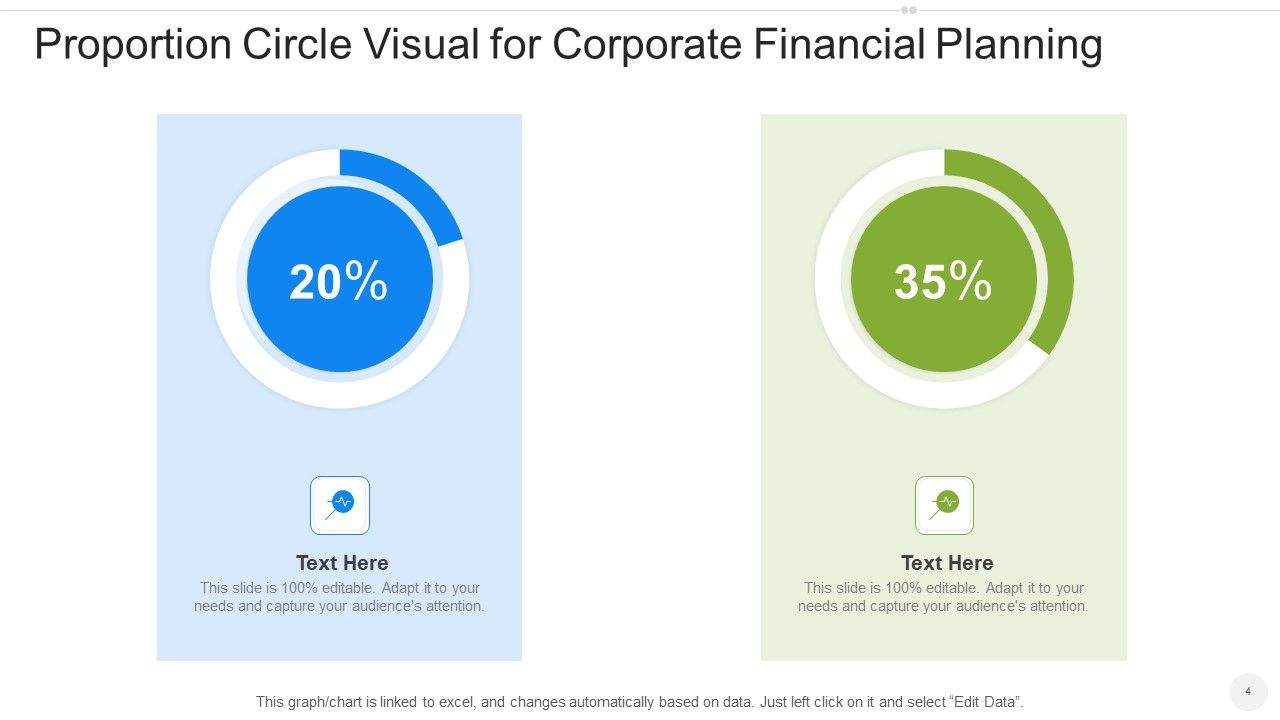 Proportion Circle Visual for Corporate Financial Planning

20%

Text Here

This slide is 100% editable. Adapt it to your needs and capture your audience's attention.

35%

Text Here

This slide is 100% editable. Adapt it to your needs and capture your audience's attention.

This graph/chart is linked to excel, and changes automatically based on data. Just left click on it and select “Edit Data”.

4